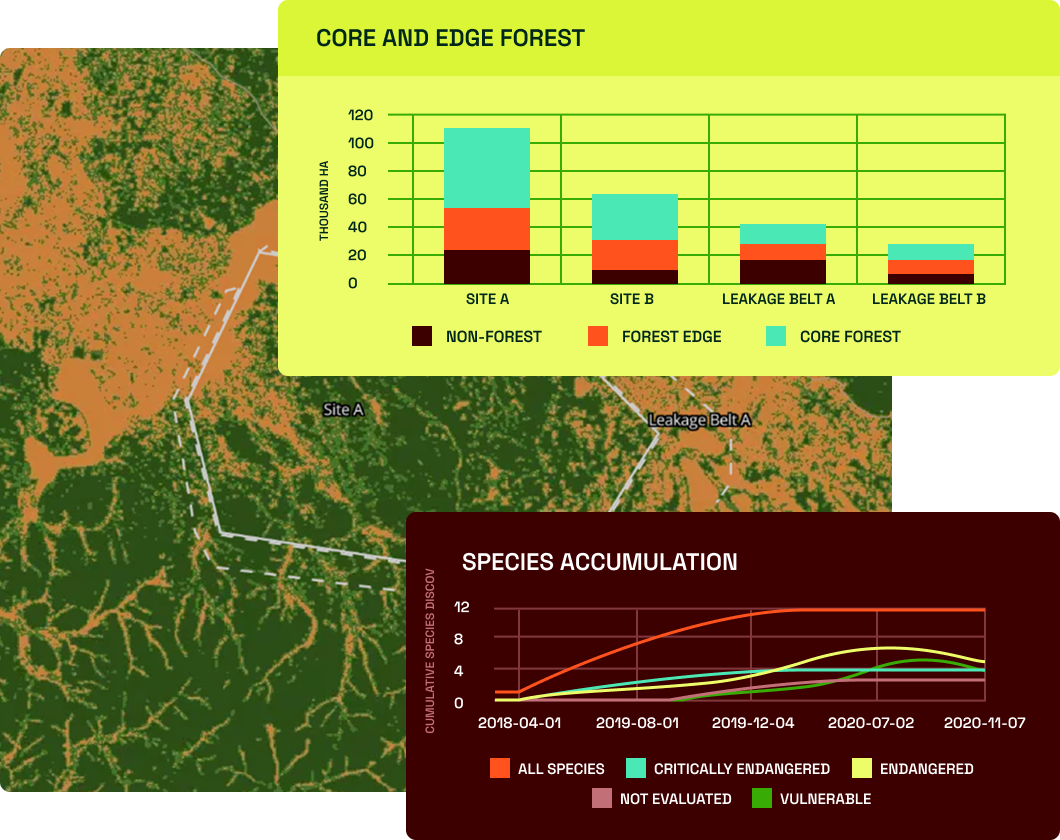 CORE AND EDGE FOREST

THOUSAND HA

120
100
80
60
40
20
0

SITE A
SITE B
LEAKAGE BELT A
LEAKAGE BELT B

NON-FOREST
FOREST EDGE
CORE FOREST

Site A
Leakage Belt A

SPECIES ACCUMULATION

CUMULATIVE SPECIES DISCOV

12
8
4
0

2018-04-01
2019-08-01
2019-12-04
2020-07-02
2020-11-07

ALL SPECIES
CRITICALLY ENDANGERED
ENDANGERED
NOT EVALUATED
VULNERABLE